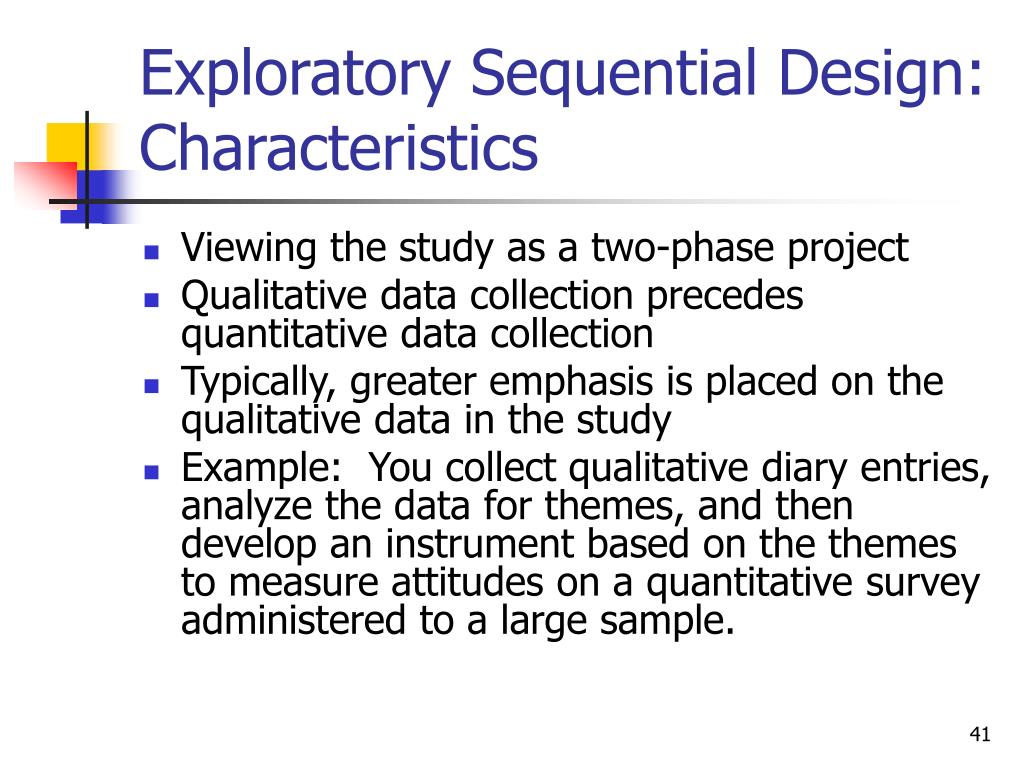 Exploratory Sequential Design: Characteristics

- Viewing the study as a two-phase project
- Qualitative data collection precedes quantitative data collection
- Typically, greater emphasis is placed on the qualitative data in the study
- Example:  You collect qualitative diary entries, analyze the data for themes, and then develop an instrument based on the themes to measure attitudes on a quantitative survey administered to a large sample.

41